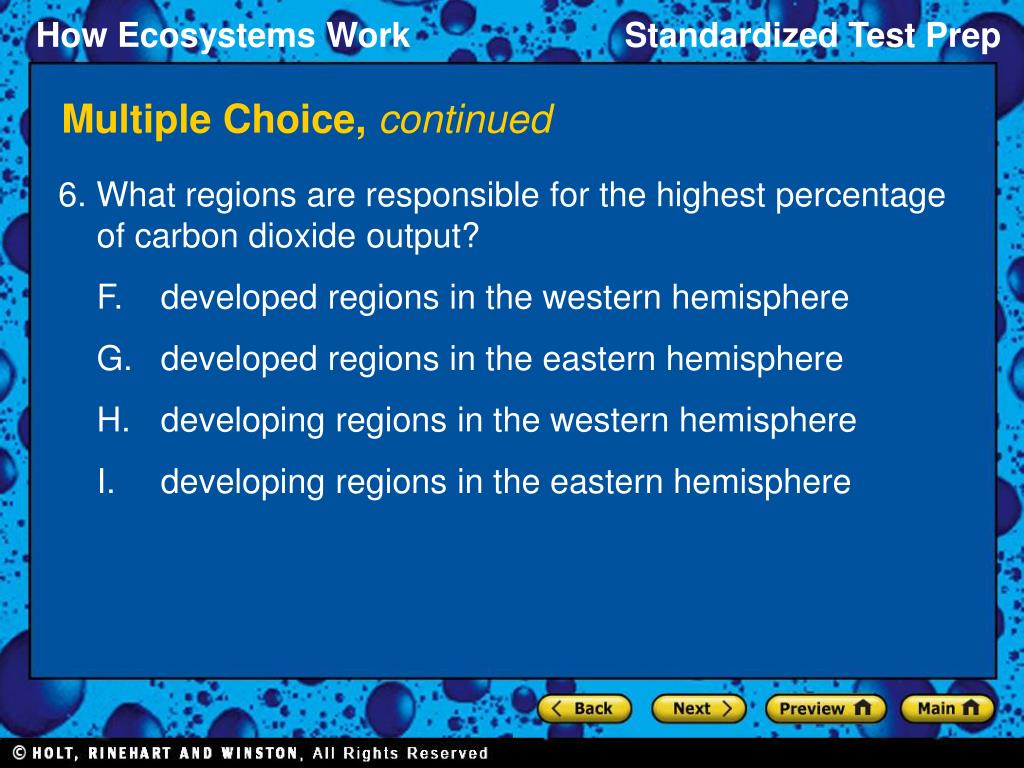 How Ecosystems Work

Standardized Test Prep

Multiple Choice, continued

6. What regions are responsible for the highest percentage of carbon dioxide output?

F. developed regions in the western hemisphere

G. developed regions in the eastern hemisphere

H. developing regions in the western hemisphere

I. developing regions in the eastern hemisphere

Back Next Preview Main

© HOLT, RINEHART AND WINSTON, All Rights Reserved